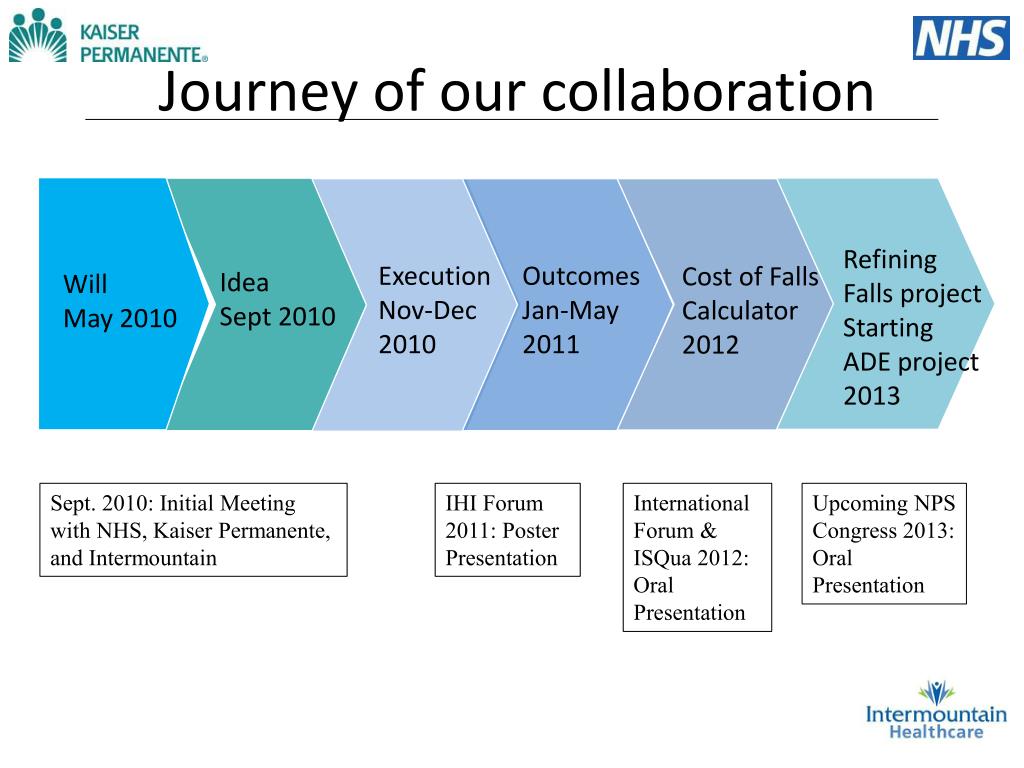 KAISER PERMANENTE®

NHS

Journey of our collaboration

Will
May 2010

Idea
Sept 2010

Execution
Nov-Dec
2010

Outcomes
Jan-May
2011

Cost of Falls
Calculator
2012

Refining
Falls project
Starting
ADE project
2013

Sept. 2010: Initial Meeting with NHS, Kaiser Permanente, and Intermountain

IHI Forum 2011: Poster Presentation

International Forum & ISQua 2012: Oral Presentation

Upcoming NPS Congress 2013: Oral Presentation

Intermountain Healthcare